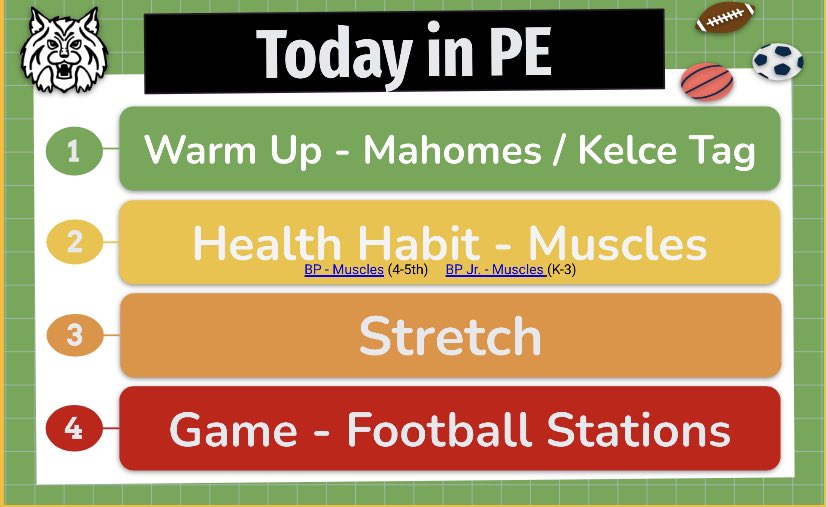 Today in PE

1 Warm Up - Mahomes / Kelce Tag

2 Health Habit - Muscles
BP - Muscles (4-5th) BP Jr. - Muscles (K-3)

3 Stretch

4 Game - Football Stations